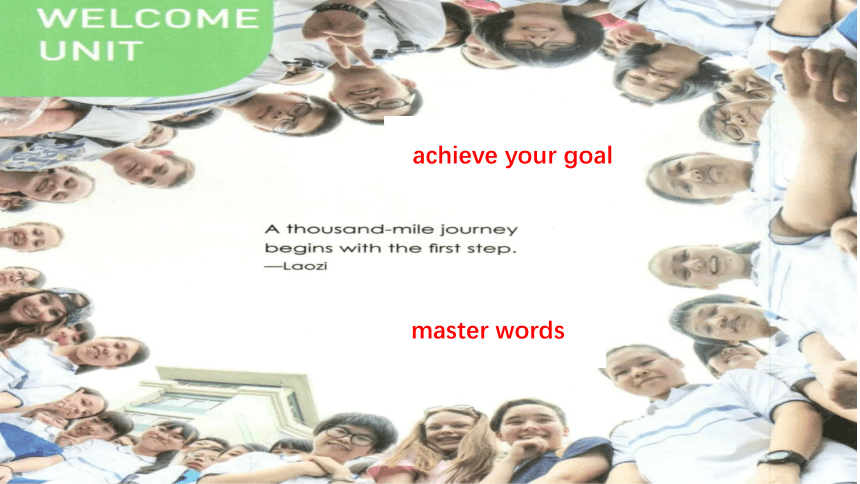 WELCOME UNIT

achieve your goal

A thousand-mile journey begins with the first step.
—Laozi

master words